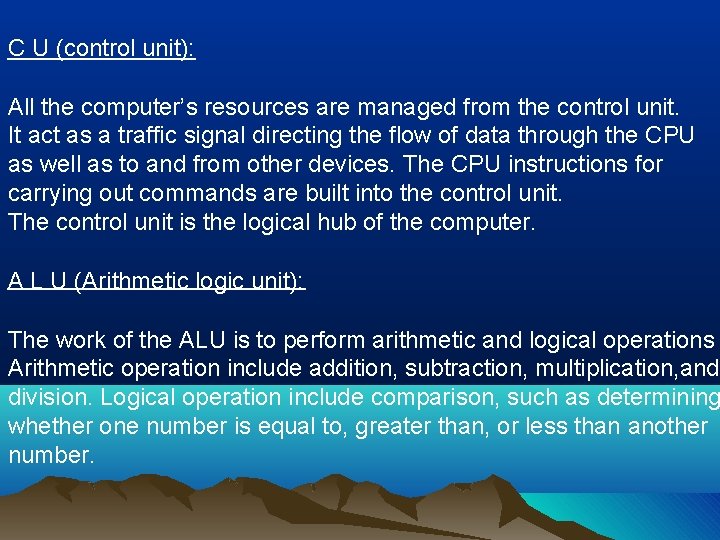 C U (control unit):

All the computer's resources are managed from the control unit. It act as a traffic signal directing the flow of data through the CPU as well as to and from other devices. The CPU instructions for carrying out commands are built into the control unit.
The control unit is the logical hub of the computer.

A L U (Arithmetic logic unit):

The work of the ALU is to perform arithmetic and logical operations Arithmetic operation include addition, subtraction, multiplication,and division. Logical operation include comparison, such as determining whether one number is equal to, greater than, or less than another number.